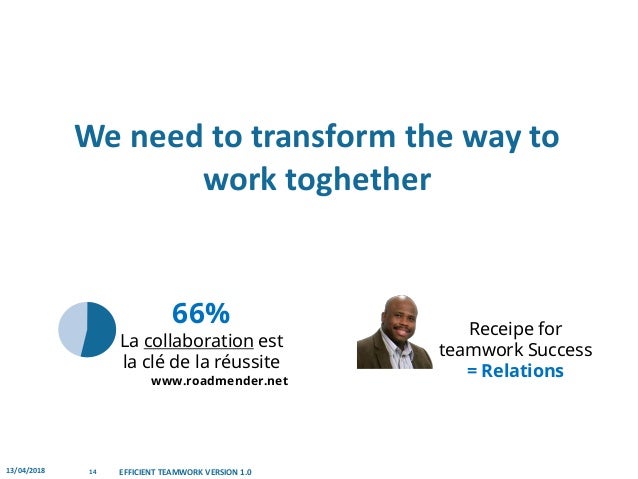 We need to transform the way to work toghether

66%
La collaboration est la clé de la réussite
www.roadmender.net

Receipe for teamwork Success
= Relations

13/04/2018 14 EFFICIENT TEAMWORK VERSION 1.0